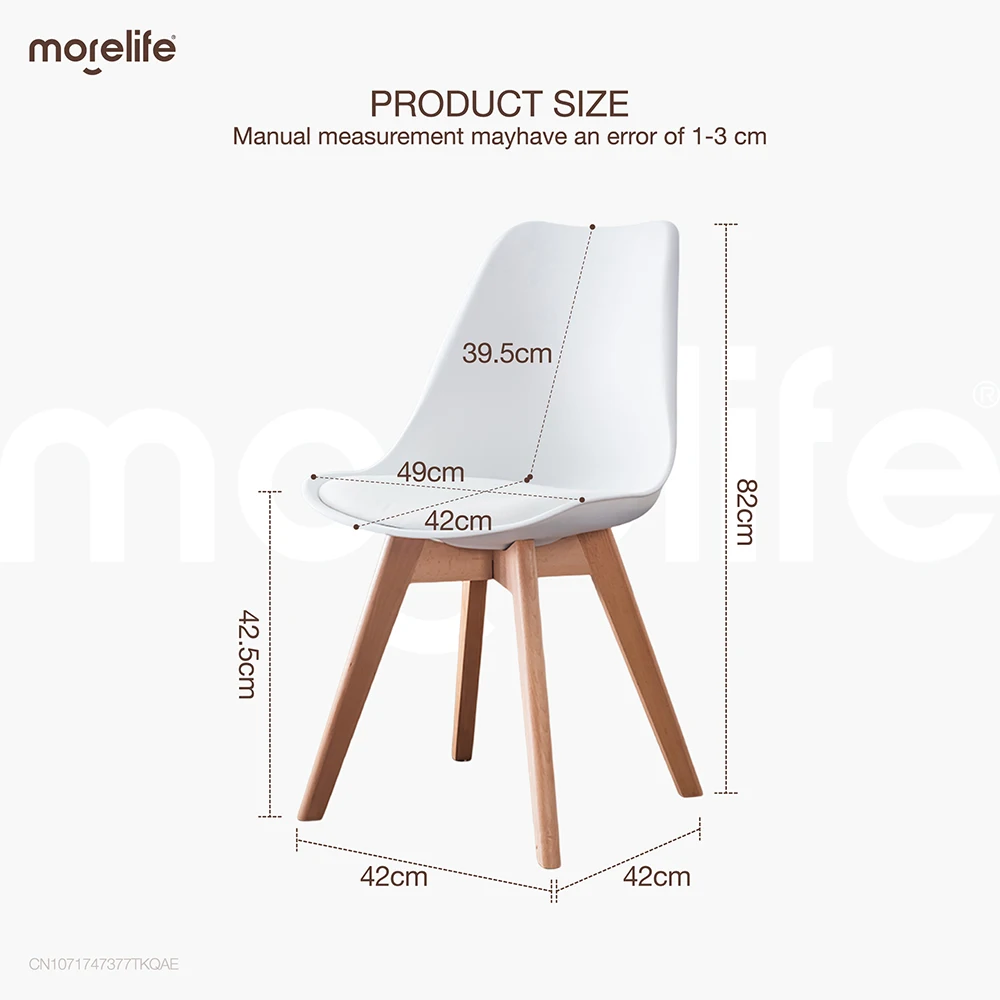 morelife®

PRODUCT SIZE
Manual measurement mayhave an error of 1-3 cm

morelife®

39.5cm

49cm

42cm

82cm

42.5cm

42cm

42cm

CN1071747377TKQAE